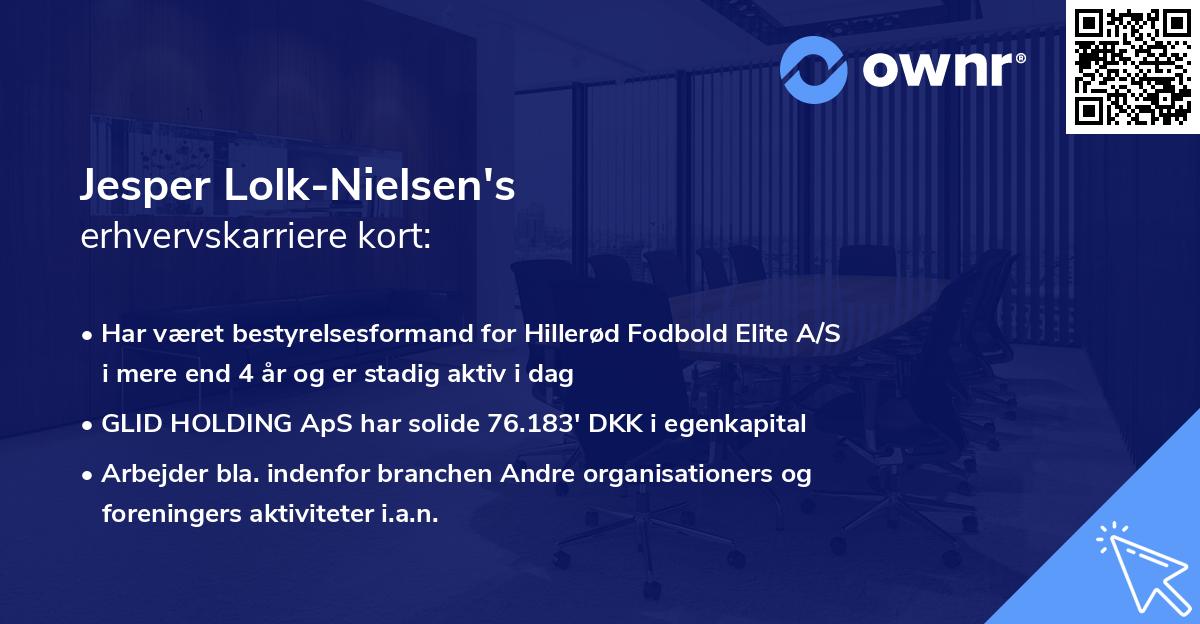 ownr®

Jesper Lolk-Nielsen's
erhvervskarriere kort:

• Har været bestyrelsesformand for Hillerød Fodbold Elite A/S i mere end 4 år og er stadig aktiv i dag

• GLID HOLDING ApS har solide 76.183' DKK i egenkapital

• Arbejder bla. indenfor branchen Andre organisationers og foreningers aktiviteter i.a.n.